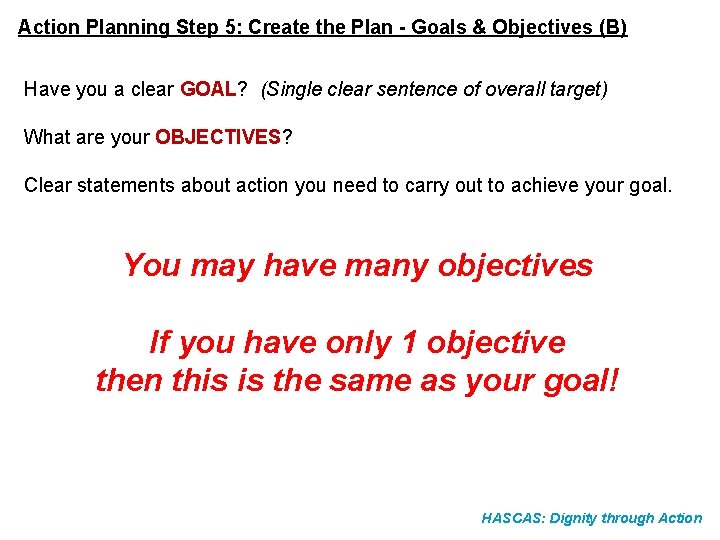 Action Planning Step 5: Create the Plan - Goals & Objectives (B)

Have you a clear GOAL? (Single clear sentence of overall target)

What are your OBJECTIVES?

Clear statements about action you need to carry out to achieve your goal.

You may have many objectives

If you have only 1 objective then this is the same as your goal!

HASCAS: Dignity through Action